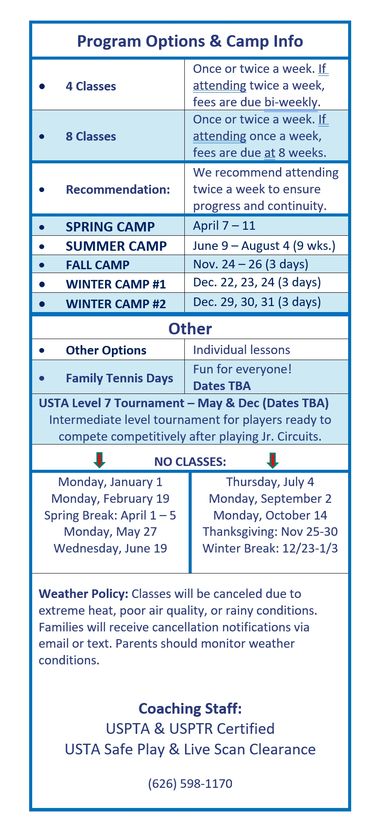 Program Options & Camp Info

| | |
|---|---|
| • 4 Classes | Once or twice a week. If attending twice a week, fees are due bi-weekly. |
| • 8 Classes | Once or twice a week. If attending once a week, fees are due at 8 weeks. |
| • Recommendation: | We recommend attending twice a week to ensure progress and continuity. |
| • SPRING CAMP | April 7 – 11 |
| • SUMMER CAMP | June 9 – August 4 (9 wks.) |
| • FALL CAMP | Nov. 24 – 26 (3 days) |
| • WINTER CAMP #1 | Dec. 22, 23, 24 (3 days) |
| • WINTER CAMP #2 | Dec. 29, 30, 31 (3 days) |

Other

| | |
|---|---|
| • Other Options | Individual lessons |
| • Family Tennis Days | Fun for everyone! Dates TBA |

USTA Level 7 Tournament – May & Dec (Dates TBA)
Intermediate level tournament for players ready to compete competitively after playing Jr. Circuits.

NO CLASSES:

Monday, January 1
Monday, February 19
Spring Break: April 1 – 5
Monday, May 27
Wednesday, June 19

Thursday, July 4
Monday, September 2
Monday, October 14
Thanksgiving: Nov 25-30
Winter Break: 12/23-1/3

Weather Policy: Classes will be canceled due to extreme heat, poor air quality, or rainy conditions. Families will receive cancellation notifications via email or text. Parents should monitor weather conditions.

Coaching Staff:
USPTA & USPTR Certified
USTA Safe Play & Live Scan Clearance

(626) 598-1170